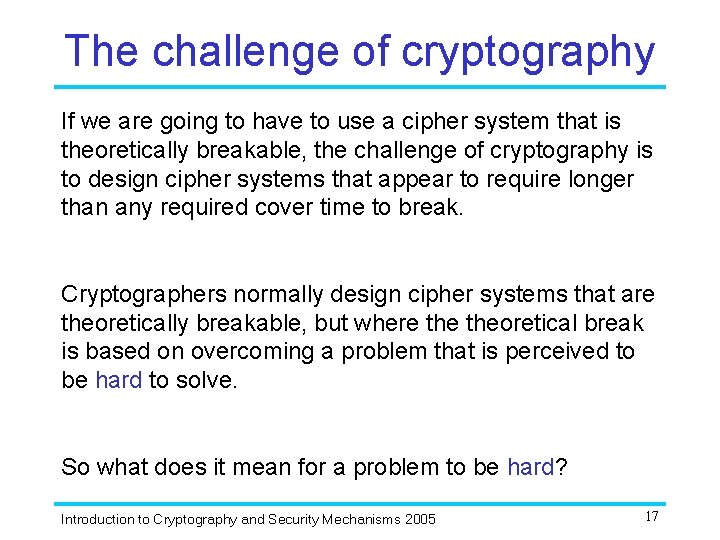 The challenge of cryptography

If we are going to have to use a cipher system that is theoretically breakable, the challenge of cryptography is to design cipher systems that appear to require longer than any required cover time to break.

Cryptographers normally design cipher systems that are theoretically breakable, but where the theoretical break is based on overcoming a problem that is perceived to be hard to solve.

So what does it mean for a problem to be hard?

Introduction to Cryptography and Security Mechanisms 2005

17